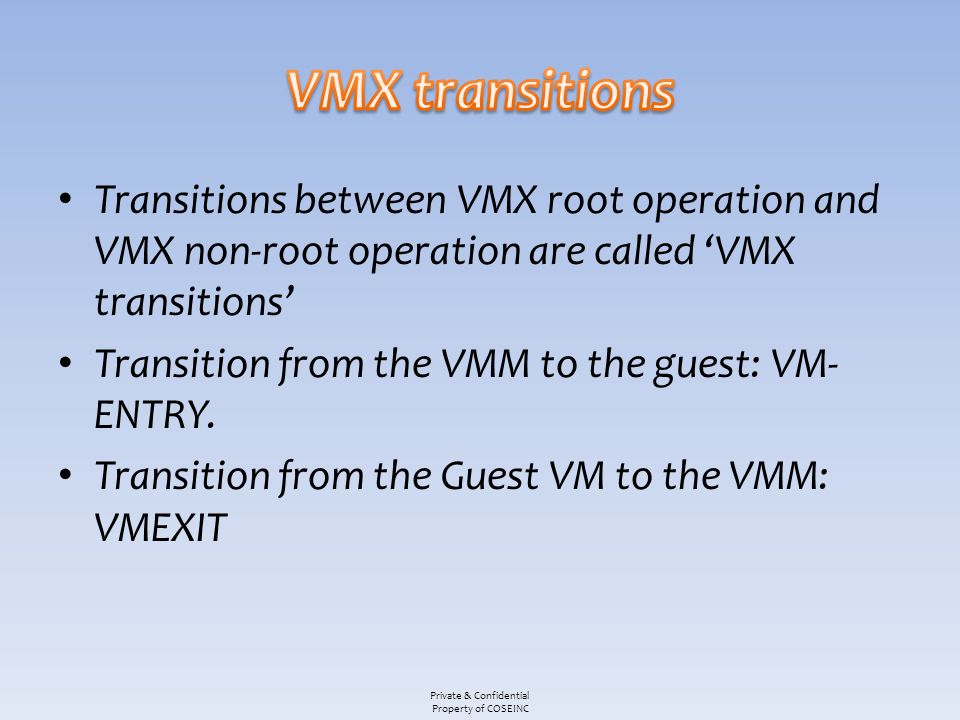 VMX transitions

• Transitions between VMX root operation and VMX non-root operation are called ‘VMX transitions’

• Transition from the VMM to the guest: VM-ENTRY.

• Transition from the Guest VM to the VMM: VMEXIT

Private & Confidential
Property of COSEINC